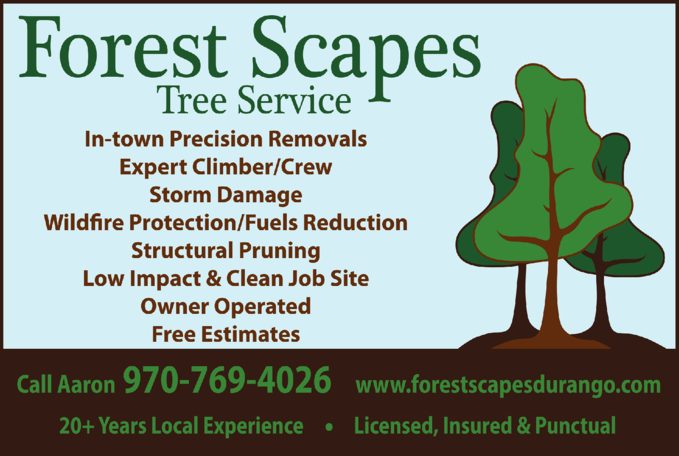 Forest Scapes
Tree Service

In-town Precision Removals
Expert Climber/Crew
Storm Damage
Wildfire Protection/Fuels Reduction
Structural Pruning
Low Impact & Clean Job Site
Owner Operated
Free Estimates

Call Aaron 970-769-4026 www.forestscapesdurango.com

20+ Years Local Experience • Licensed, Insured & Punctual